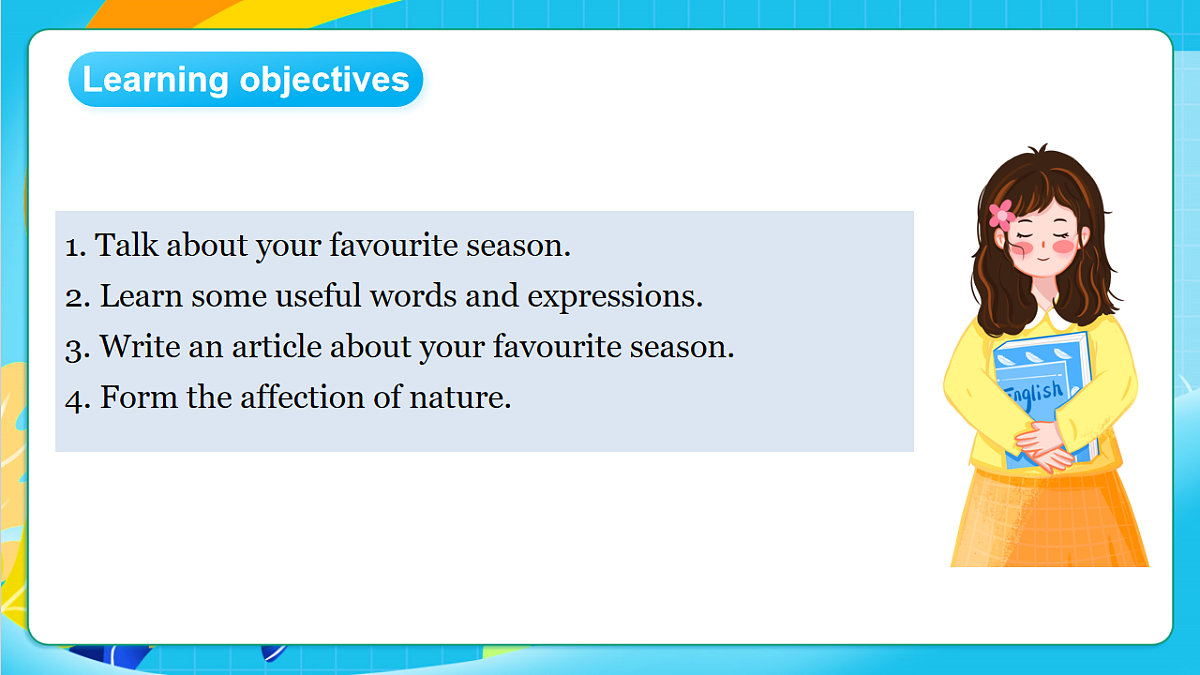 Learning objectives

1. Talk about your favourite season.
2. Learn some useful words and expressions.
3. Write an article about your favourite season.
4. Form the affection of nature.

English